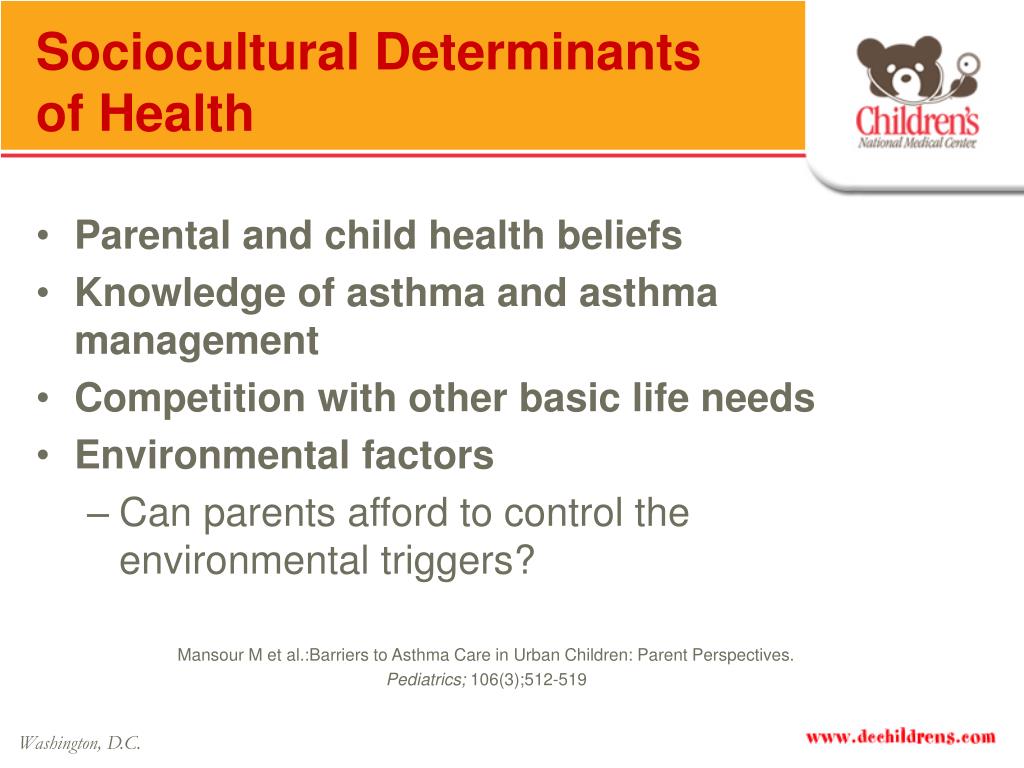 Sociocultural Determinants of Health

Children's National Medical Center

• Parental and child health beliefs
• Knowledge of asthma and asthma management
• Competition with other basic life needs
• Environmental factors
– Can parents afford to control the environmental triggers?

Mansour M et al.:Barriers to Asthma Care in Urban Children: Parent Perspectives. Pediatrics; 106(3);512-519

Washington, D.C.

www.dcchildrens.com